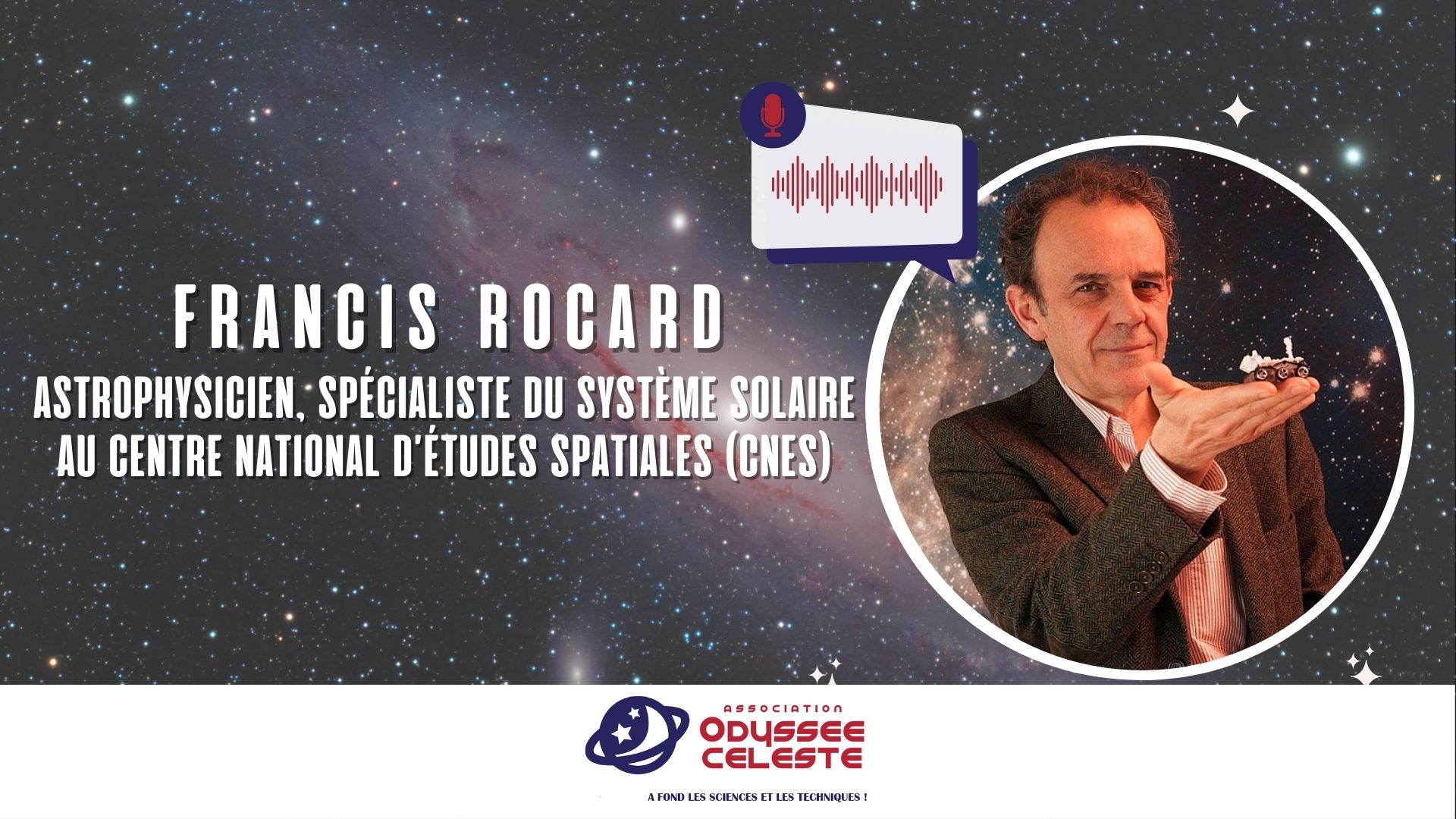 FRANCIS ROCARD

ASTROPHYSICIEN, SPÉCIALISTE DU SYSTÈME SOLAIRE AU CENTRE NATIONAL D'ÉTUDES SPATIALES (CNES)

ASSOCIATION
ODYSSEE
CELESTE

A FOND LES SCIENCES ET LES TECHNIQUES !